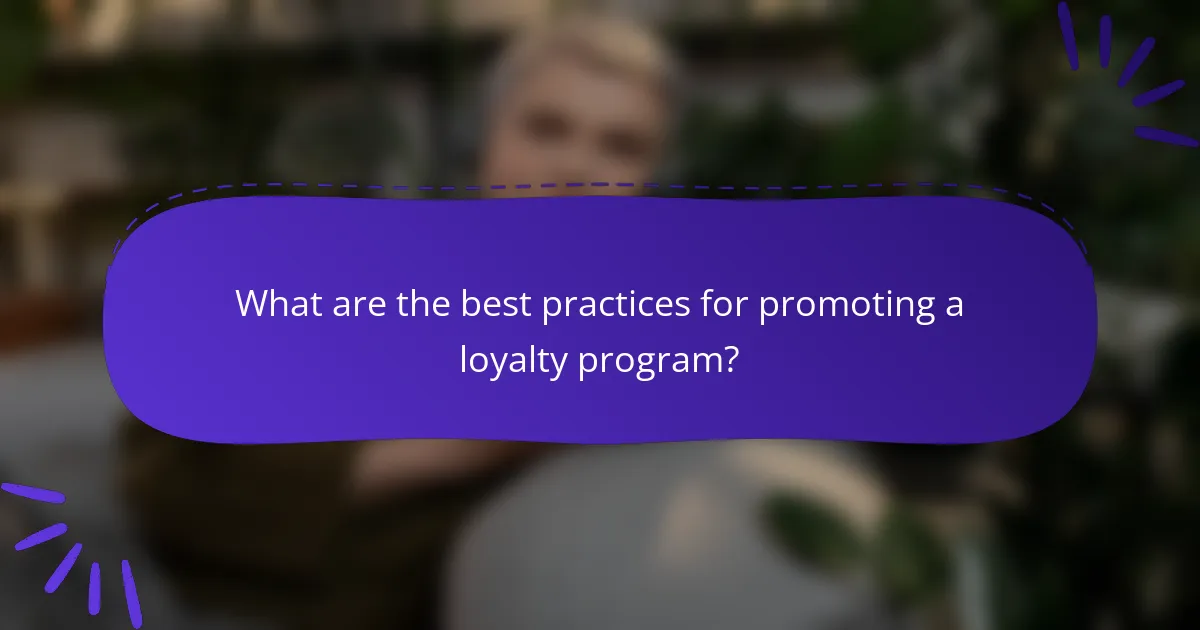 What are the best practices for promoting a loyalty program?